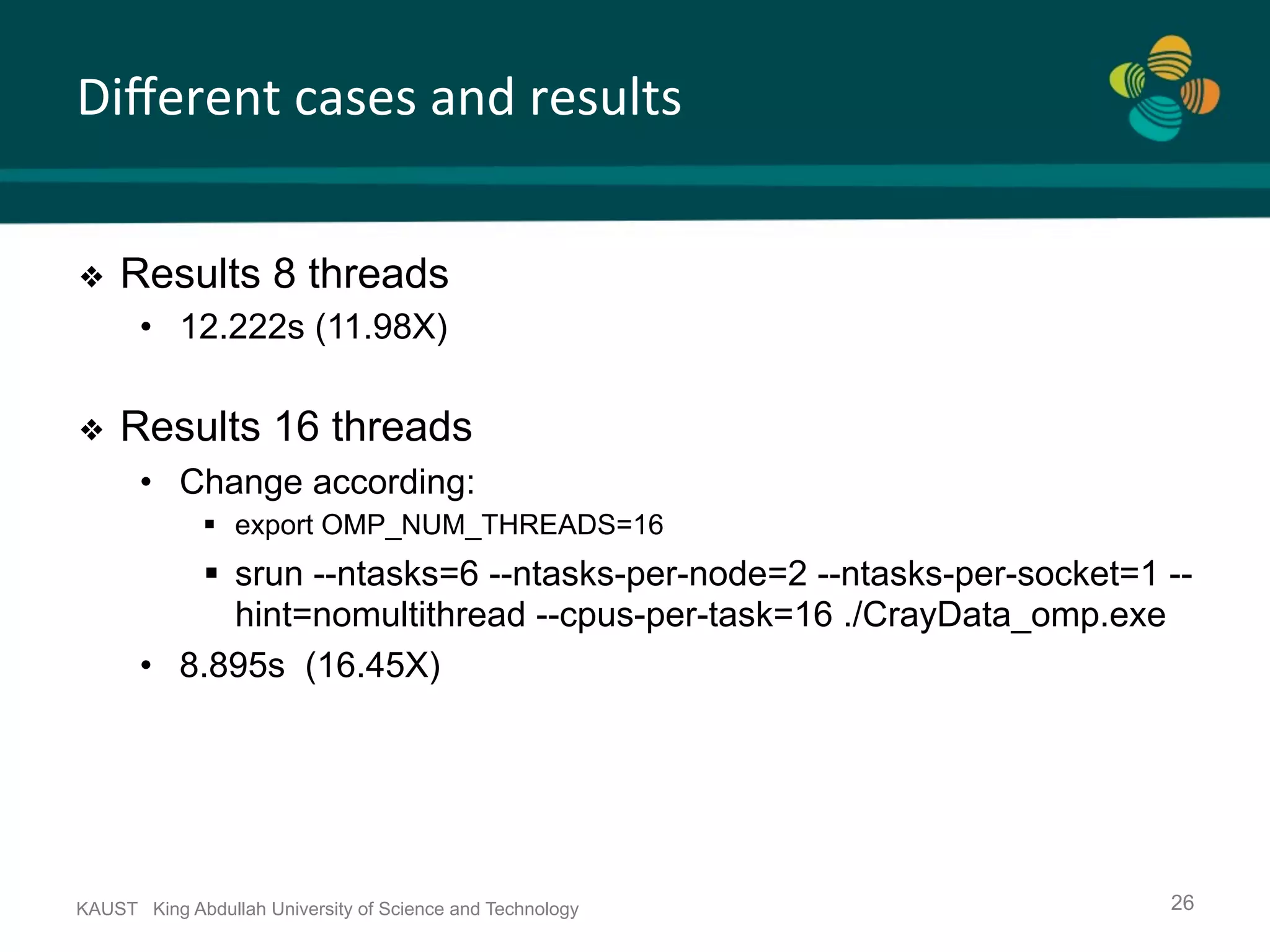 Different cases and results

❖ Results 8 threads
• 12.222s (11.98X)

❖ Results 16 threads
• Change according:
▪ export OMP_NUM_THREADS=16
▪ srun --ntasks=6 --ntasks-per-node=2 --ntasks-per-socket=1 --hint=nomultithread --cpus-per-task=16 ./CrayData_omp.exe
• 8.895s (16.45X)

KAUST King Abdullah University of Science and Technology

26